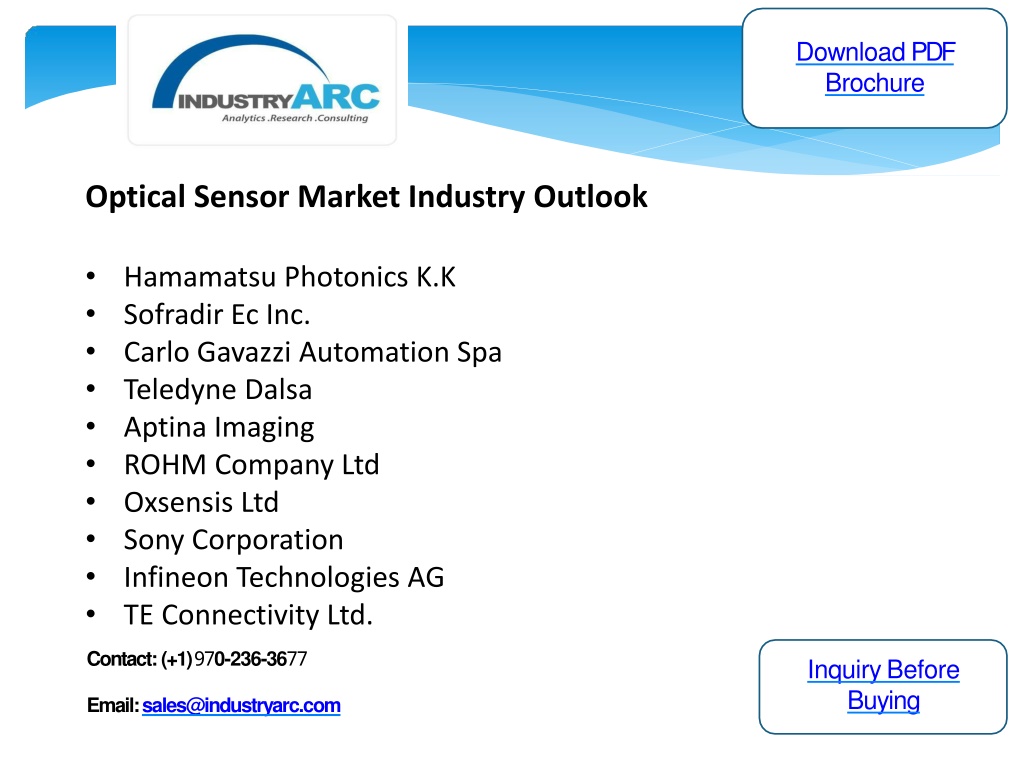 INDUSTRYARC
Analytics .Research .Consulting

Download PDF Brochure

Optical Sensor Market Industry Outlook

• Hamamatsu Photonics K.K
• Sofradir Ec Inc.
• Carlo Gavazzi Automation Spa
• Teledyne Dalsa
• Aptina Imaging
• ROHM Company Ltd
• Oxsensis Ltd
• Sony Corporation
• Infineon Technologies AG
• TE Connectivity Ltd.

Contact: (+1) 970-236-3677

Email: sales@industryarc.com

Inquiry Before Buying